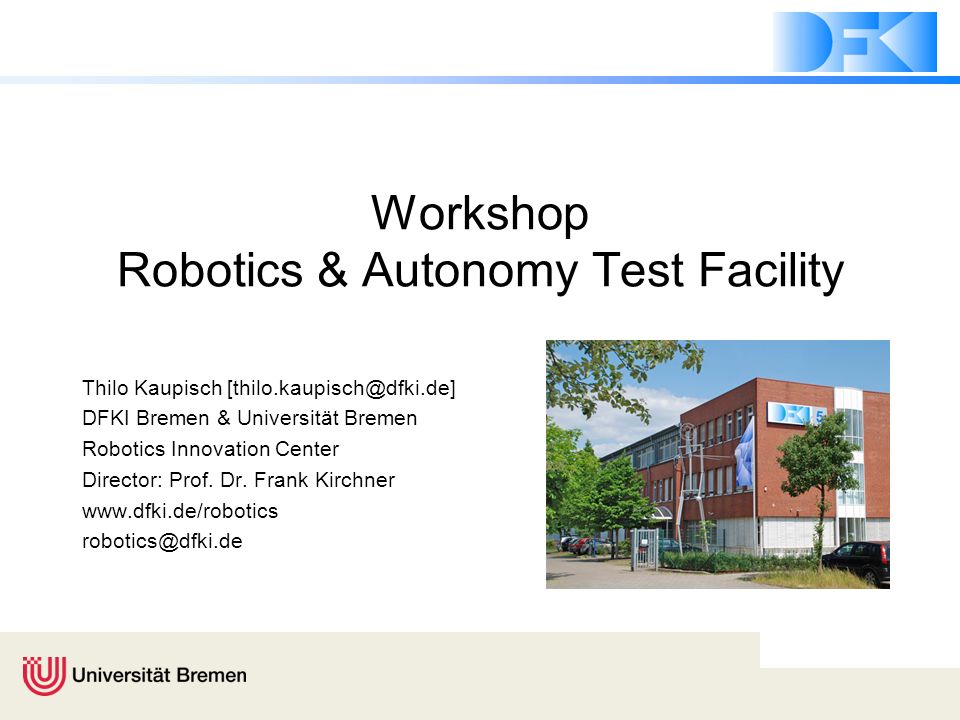 DFKI

Workshop
Robotics & Autonomy Test Facility

Thilo Kaupisch [thilo.kaupisch@dfki.de]
DFKI Bremen & Universität Bremen
Robotics Innovation Center
Director: Prof. Dr. Frank Kirchner
www.dfki.de/robotics
robotics@dfki.de

DFKI 5

Universität Bremen